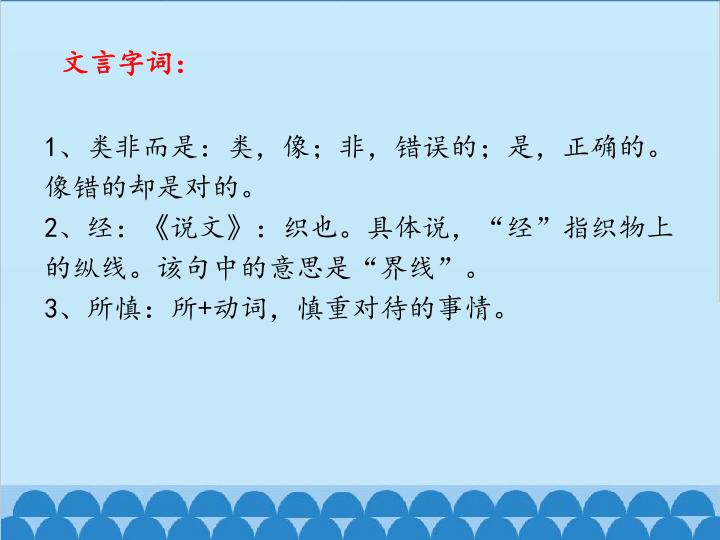 文言字词：

1、类非而是：类，像；非，错误的；是，正确的。像错的却是对的。

2、经：《说文》：织也。具体说，“经”指织物上的纵线。该句中的意思是“界线”。

3、所慎：所+动词，慎重对待的事情。